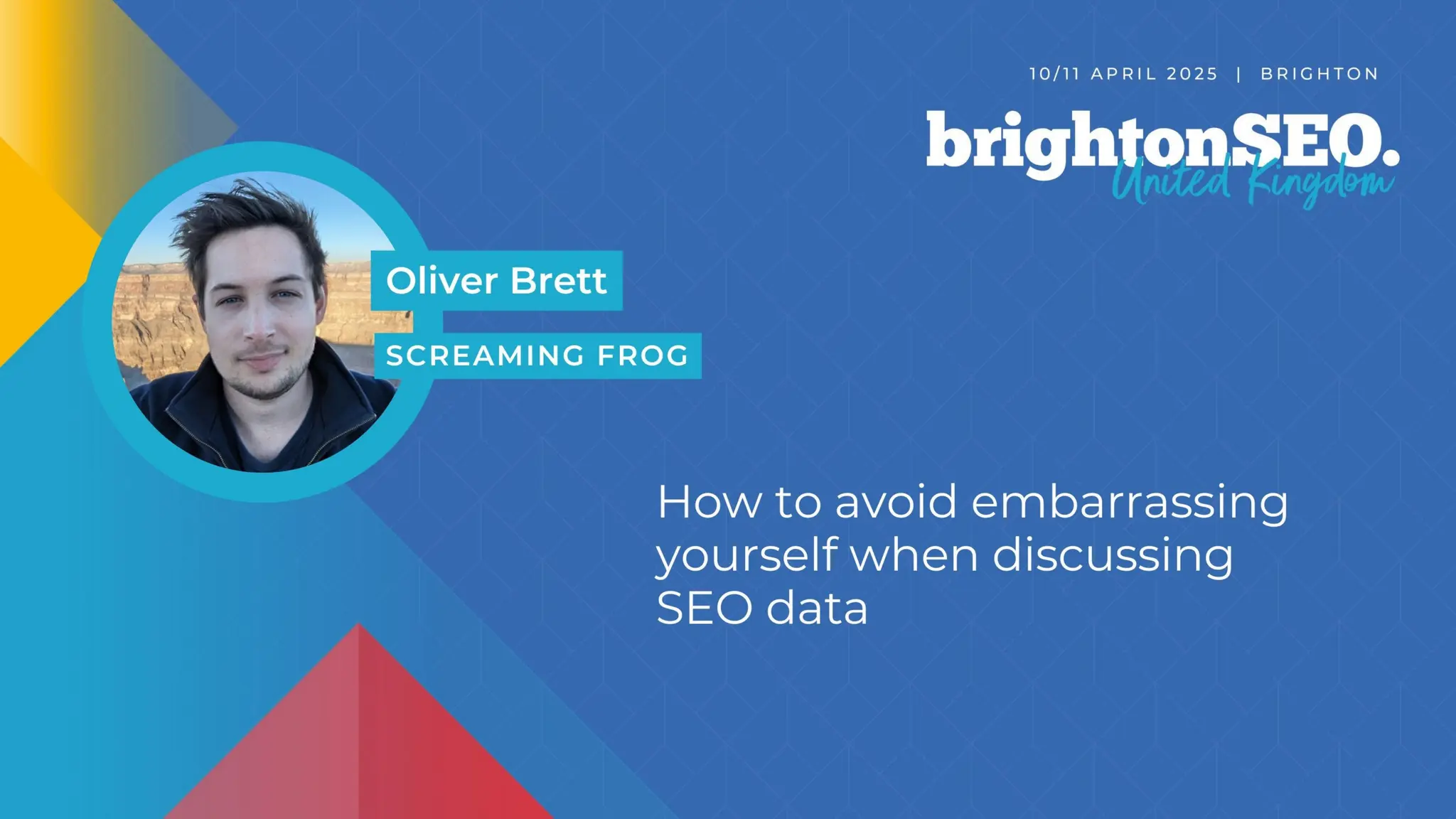 10/11 APRIL 2025 | BRIGHTON

brightonSEO.
United Kingdom

Oliver Brett

SCREAMING FROG

How to avoid embarrassing yourself when discussing SEO data